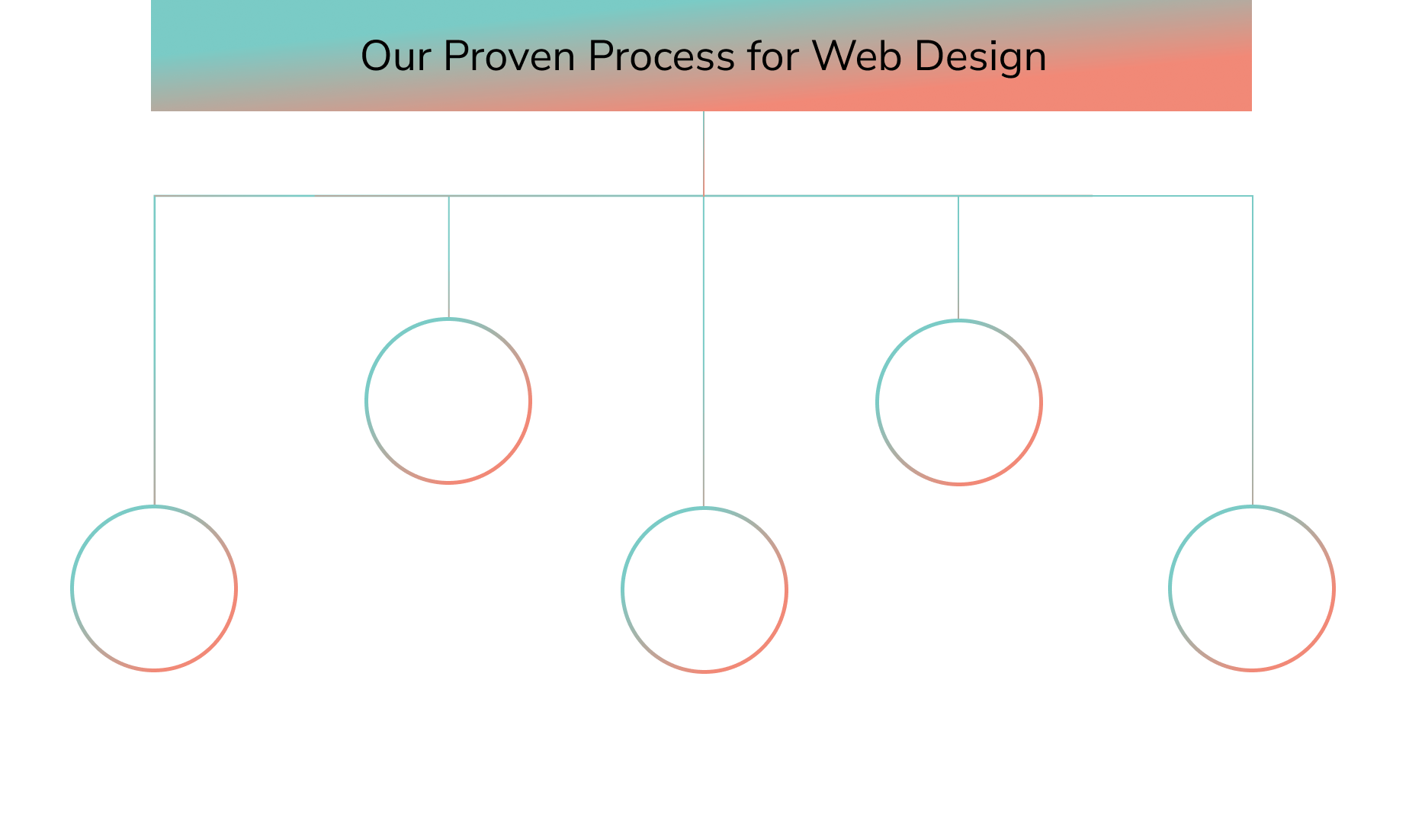 Our Proven Process for Web Design